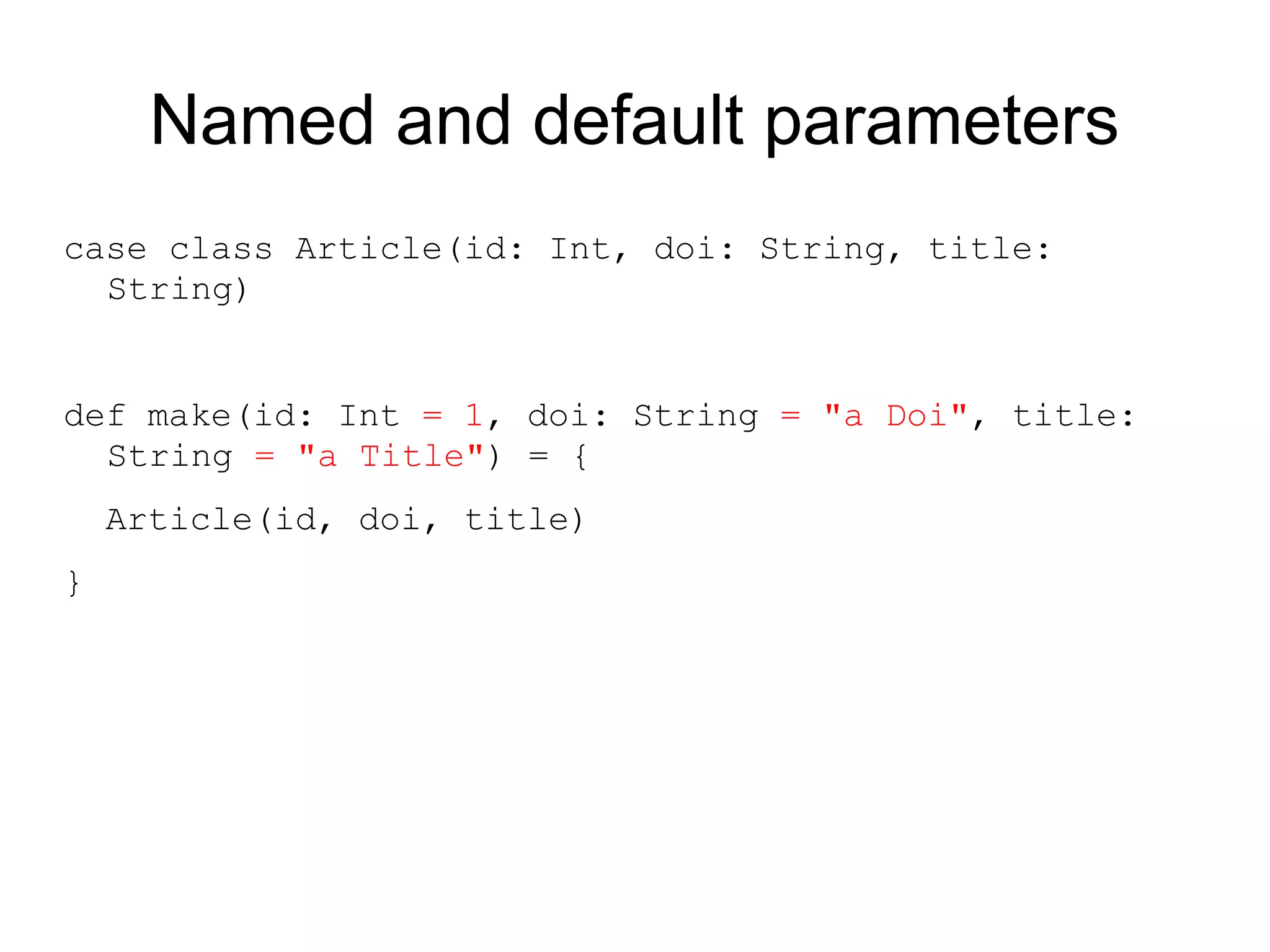 Named and default parameters

case class Article(id: Int, doi: String, title: String)

def make(id: Int = 1, doi: String = "a Doi", title: String = "a Title") = {

Article(id, doi, title)

}